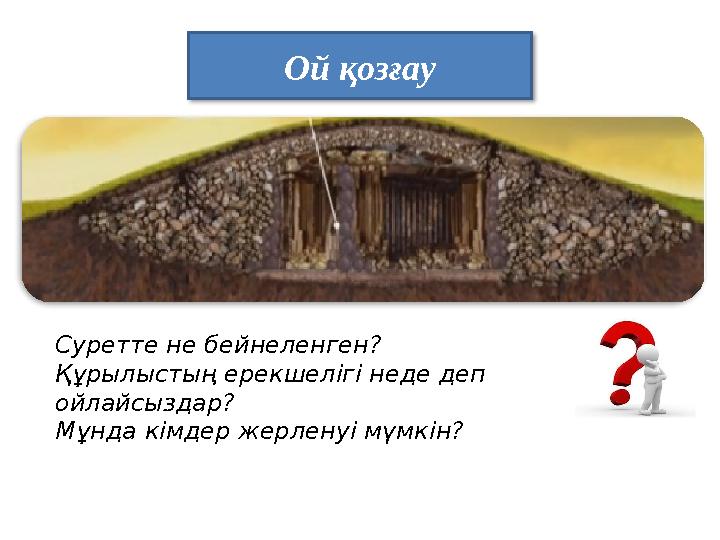 Ой қозғау

Суретте не бейнеленген?
Құрылыстың ерекшелігі неде деп ойлайсыздар?
Мұнда кімдер жерленуі мүмкін?